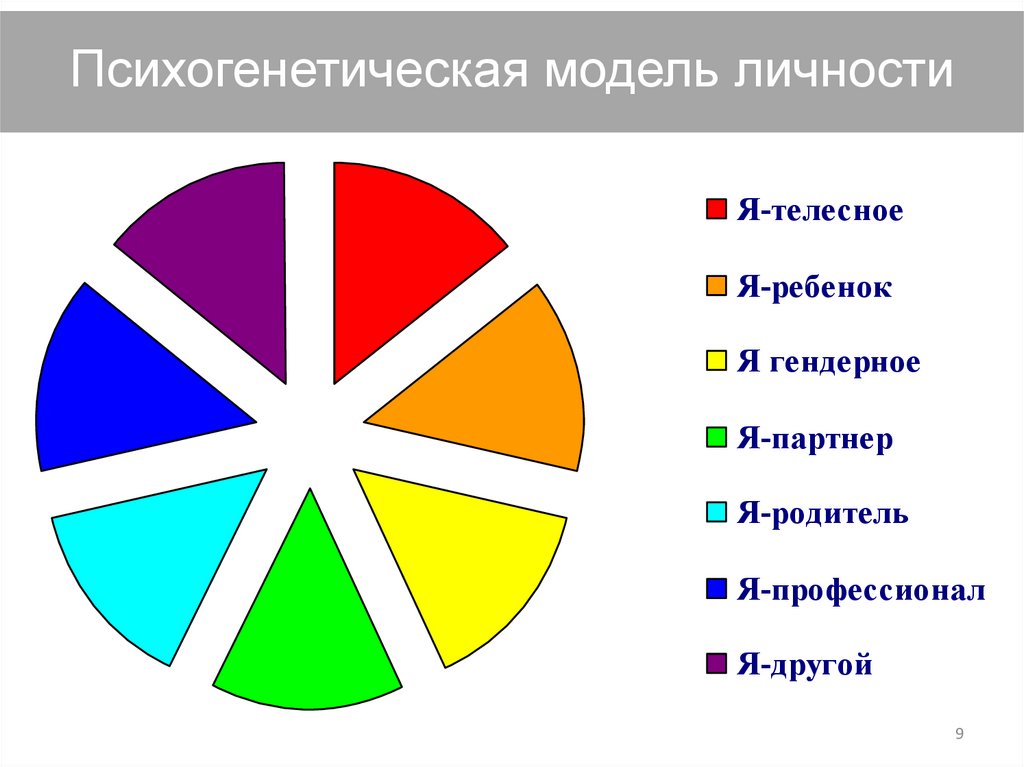 Психогенетическая модель личности

Я-телесное

Я-ребенок

Я гендерное

Я-партнер

Я-родитель

Я-профессионал

Я-другой

9